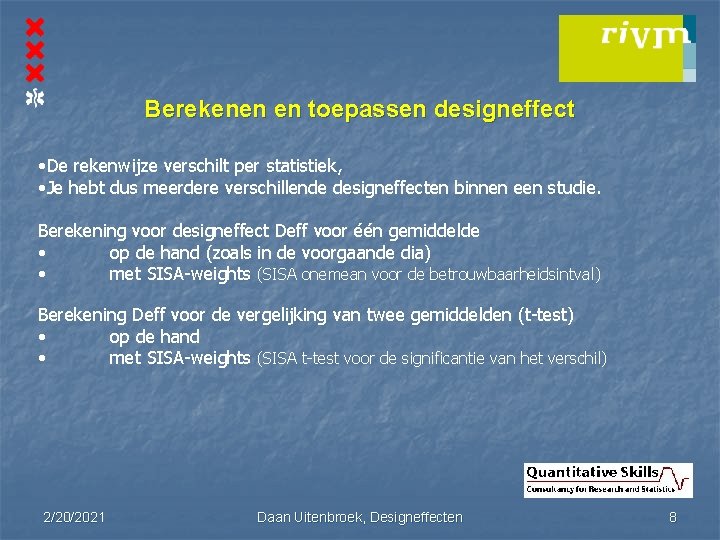 rivm

Berekenen en toepassen designeffect

•De rekenwijze verschilt per statistiek,
•Je hebt dus meerdere verschillende designeffecten binnen een studie.

Berekening voor designeffect Deff voor één gemiddelde
• op de hand (zoals in de voorgaande dia)
• met SISA-weights (SISA onemean voor de betrouwbaarheidsintval)

Berekening Deff voor de vergelijking van twee gemiddelden (t-test)
• op de hand
• met SISA-weights (SISA t-test voor de significantie van het verschil)

Quantitative Skills
Consultancy for Research and Statistics

2/20/2021 Daan Uitenbroek, Designeffecten 8